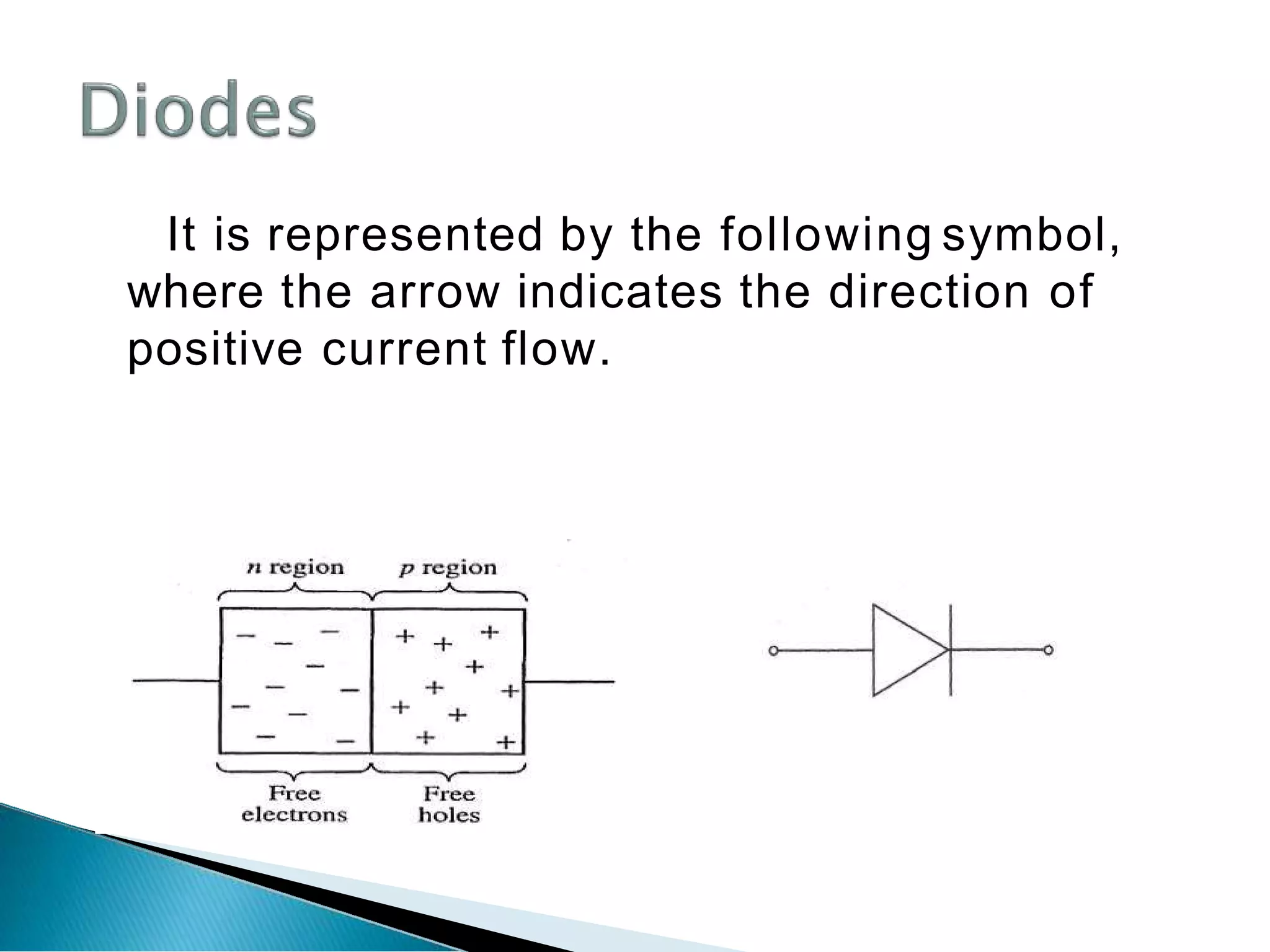 Diodes

It is represented by the following symbol, where the arrow indicates the direction of positive current flow.

$n$ region

$p$ region

Free electrons

Free holes